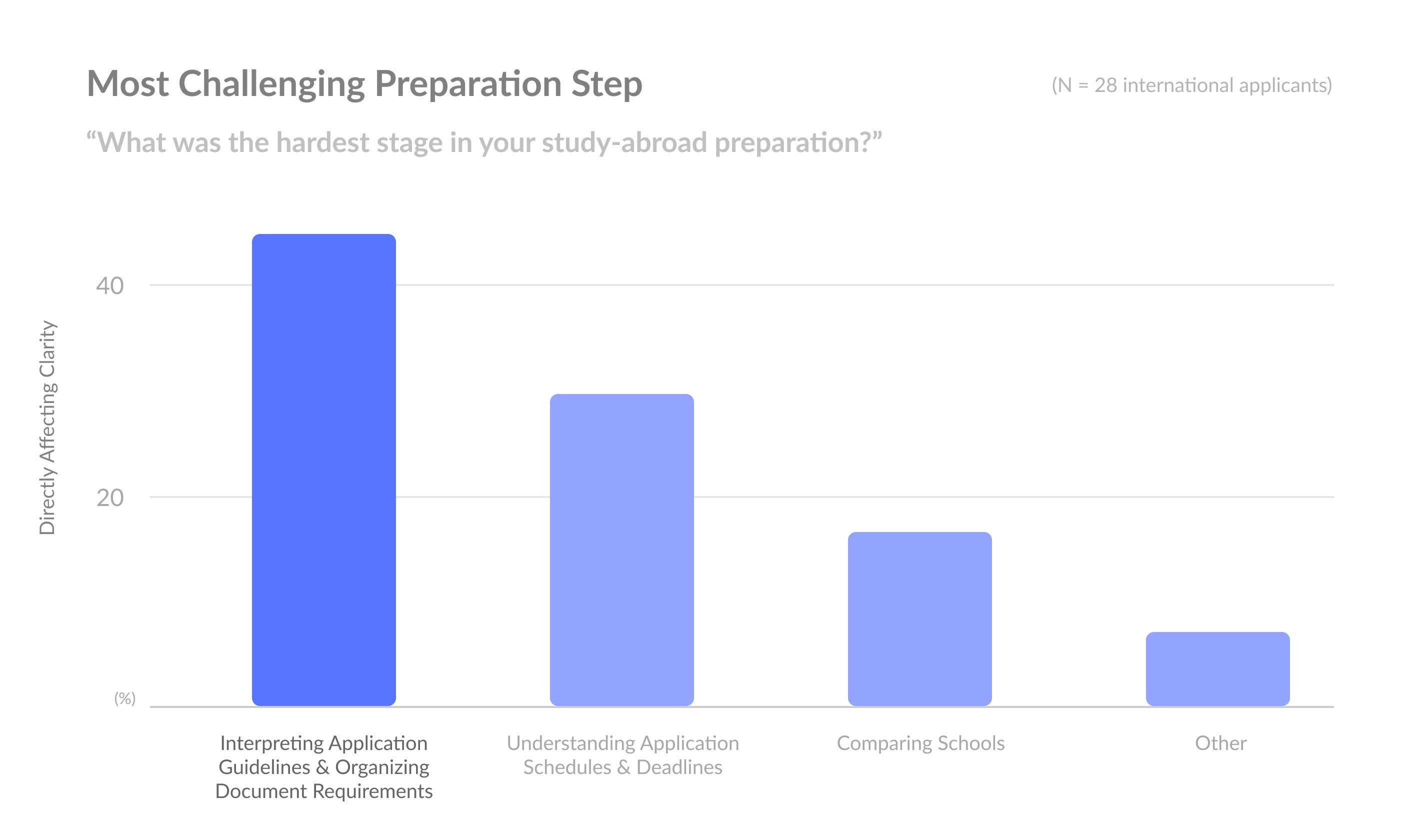 Most Challenging Preparation Step

(N = 28 international applicants)

“What was the hardest stage in your study-abroad preparation?”

Directly Affecting Clarity

40

20

(%)

Interpreting Application Guidelines & Organizing Document Requirements

Understanding Application Schedules & Deadlines

Comparing Schools

Other